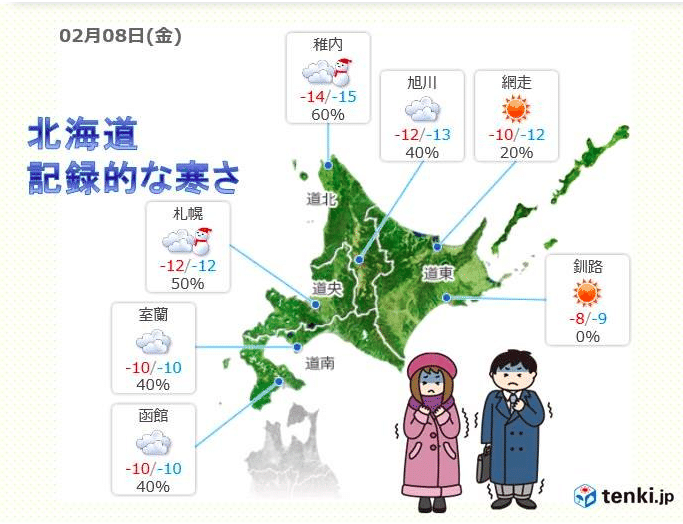 02月08日(金)

北海道
記録的な寒さ

稚内
-14/-15
60%

旭川
-12/-13
40%

網走
-10/-12
20%

札幌
-12/-12
50%

釧路
-8/-9
0%

室蘭
-10/-10
40%

函館
-10/-10
40%

道北

道央

道東

道南

tenki.jp